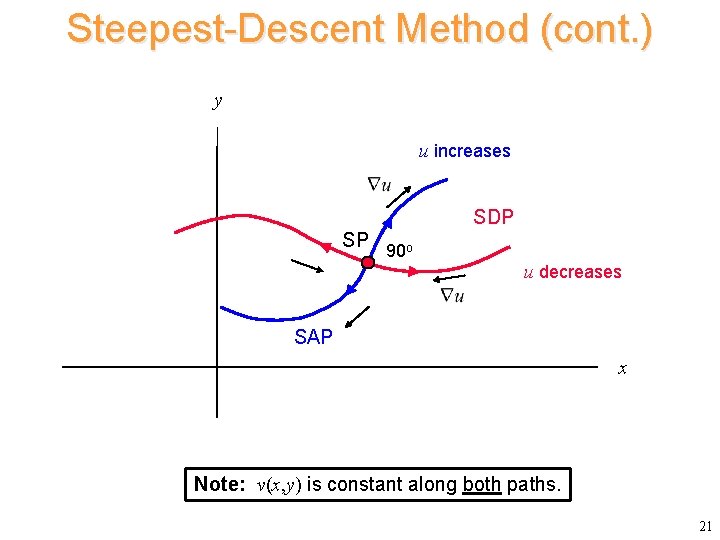 Steepest-Descent Method (cont.)

$y$

$u$ increases

$\nabla u$

SDP

SP

$90^o$

$u$ decreases

$\nabla u$

SAP

$x$

Note: $v(x,y)$ is constant along both paths.

21